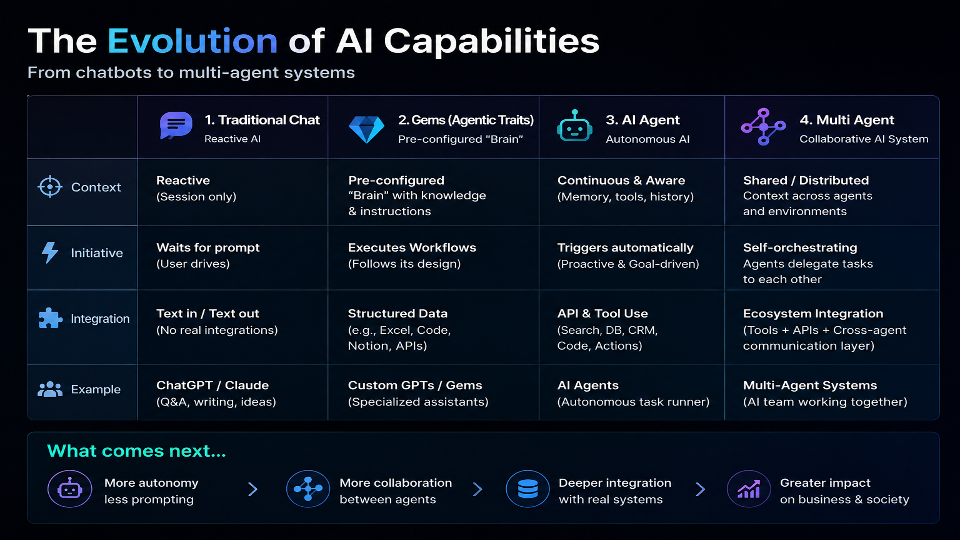 The Evolution of AI Capabilities

From chatbots to multi-agent systems

|  | 1. Traditional Chat Reactive AI | 2. Gems (Agentic Traits) Pre-configured "Brain" | 3. AI Agent Autonomous AI | 4. Multi Agent Collaborative AI System |
|---|---|---|---|---|
| Context | Reactive (Session only) | Pre-configured "Brain" with knowledge & instructions | Continuous & Aware (Memory, tools, history) | Shared / Distributed Context across agents and environments |
| Initiative | Waits for prompt (User drives) | Executes Workflows (Follows its design) | Triggers automatically (Proactive & Goal-driven) | Self-orchestrating Agents delegate tasks to each other |
| Integration | Text in / Text out (No real integrations) | Structured Data (e.g., Excel, Code, Notion, APIs) | API & Tool Use (Search, DB, CRM, Code, Actions) | Ecosystem Integration (Tools + APIs + Cross-agent communication layer) |
| Example | ChatGPT / Claude (Q&A, writing, ideas) | Custom GPTs / Gems (Specialized assistants) | AI Agents (Autonomous task runner) | Multi-Agent Systems (AI team working together) |

What comes next...

More autonomy
less prompting
>
More collaboration
between agents
>
Deeper integration
with real systems
>
Greater impact
on business & society